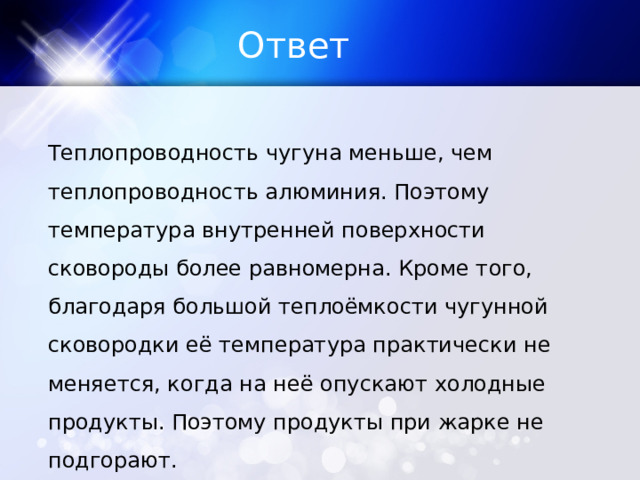 Ответ

Теплопроводность чугуна меньше, чем теплопроводность алюминия. Поэтому температура внутренней поверхности сковороды более равномерна. Кроме того, благодаря большой теплоёмкости чугунной сковородки её температура практически не меняется, когда на неё опускают холодные продукты. Поэтому продукты при жарке не подгорают.